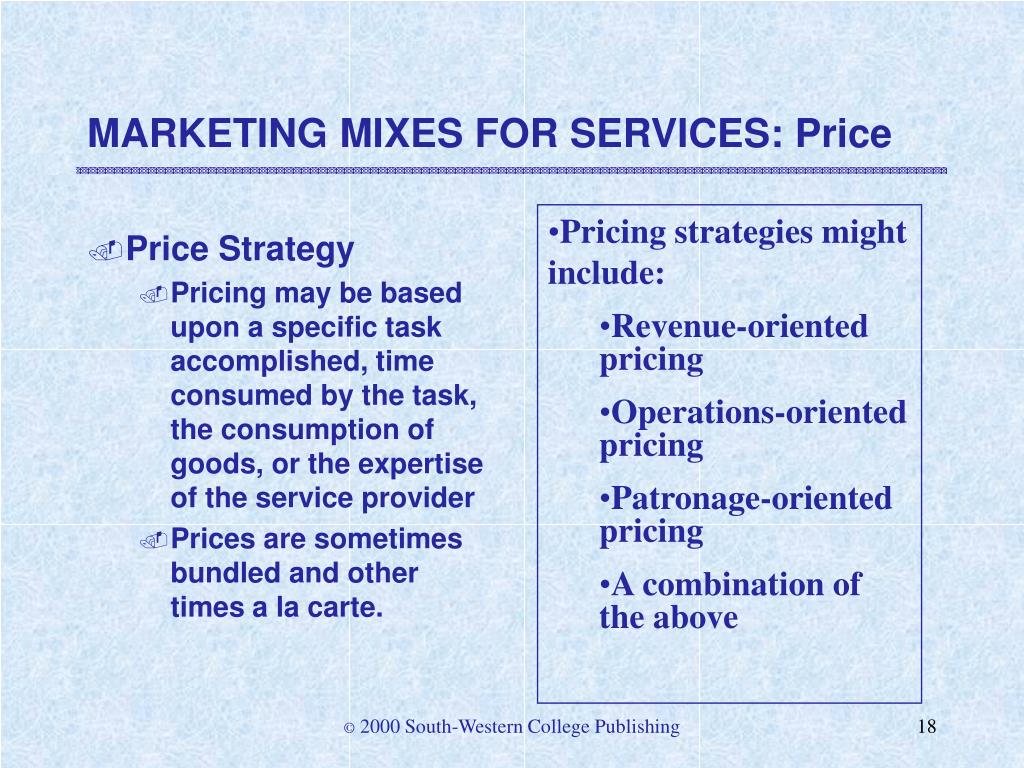 MARKETING MIXES FOR SERVICES: Price

Price Strategy

Pricing may be based upon a specific task accomplished, time consumed by the task, the consumption of goods, or the expertise of the service provider

Prices are sometimes bundled and other times a la carte.

•Pricing strategies might include:

•Revenue-oriented pricing

•Operations-oriented pricing

•Patronage-oriented pricing

•A combination of the above

© 2000 South-Western College Publishing

18